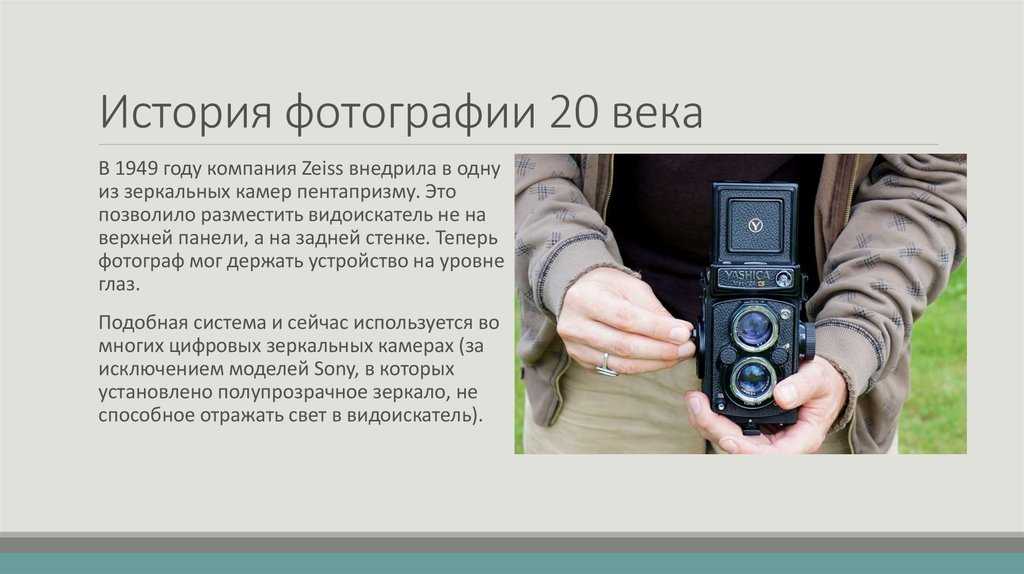 История фотографии 20 века

В 1949 году компания Zeiss внедрила в одну из зеркальных камер пентапризму. Это позволило разместить видоискатель не на верхней панели, а на задней стенке. Теперь фотограф мог держать устройство на уровне глаз.

Подобная система и сейчас используется во многих цифровых зеркальных камерах (за исключением моделей Sony, в которых установлено полупрозрачное зеркало, не способное отражать свет в видоискатель).

YASHICA